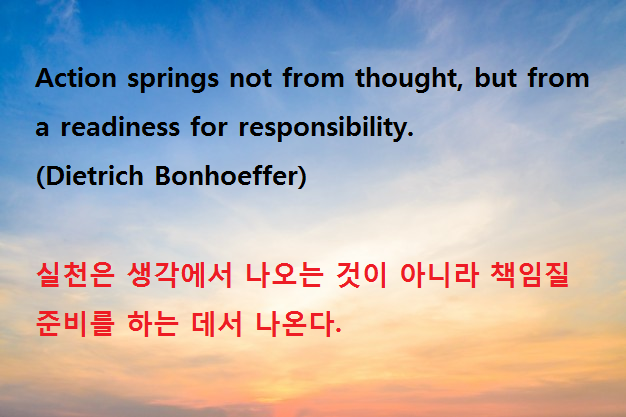 Action springs not from thought, but from a readiness for responsibility.
(Dietrich Bonhoeffer)

실천은 생각에서 나오는 것이 아니라 책임질 준비를 하는 데서 나온다.